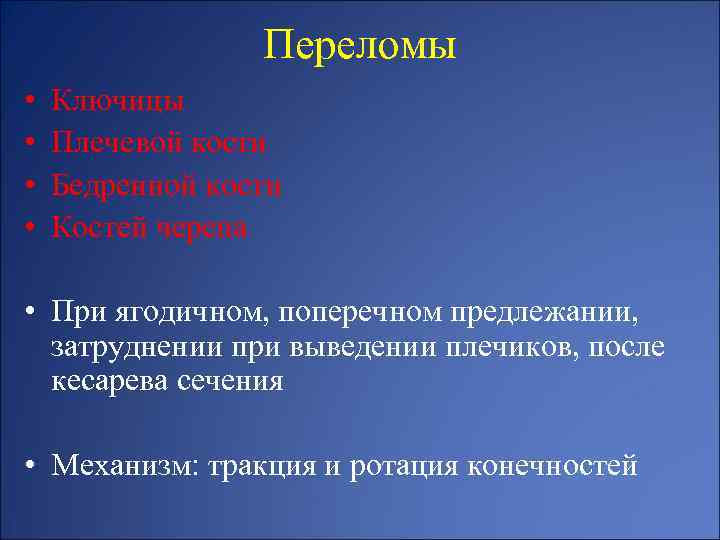 Переломы

• Ключицы
• Плечевой кости
• Бедренной кости
• Костей черепа

• При ягодичном, поперечном предлежании, затруднении при выведении плечиков, после кесарева сечения

• Механизм: тракция и ротация конечностей